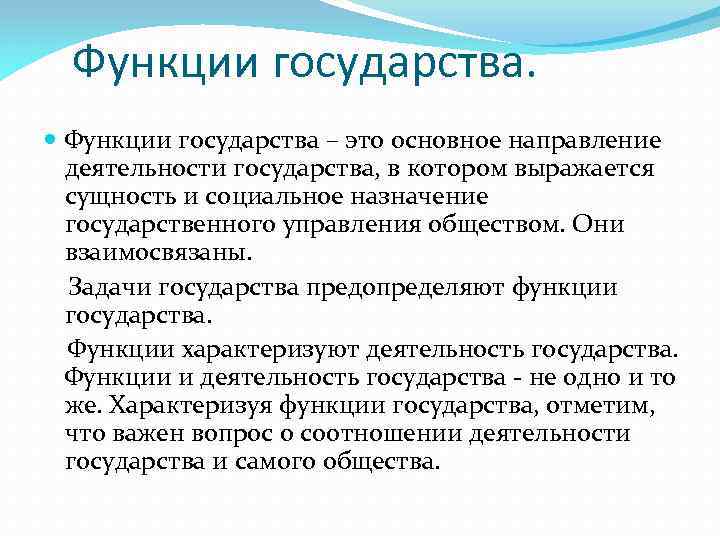 Функции государства.

Функции государства – это основное направление деятельности государства, в котором выражается сущность и социальное назначение государственного управления обществом. Они взаимосвязаны.

Задачи государства предопределяют функции государства.

Функции характеризуют деятельность государства. Функции и деятельность государства - не одно и то же. Характеризуя функции государства, отметим, что важен вопрос о соотношении деятельности государства и самого общества.